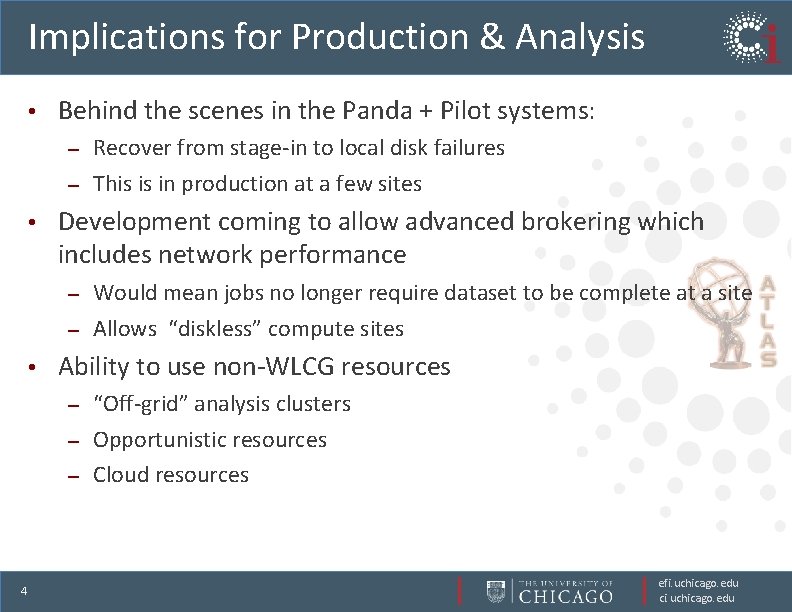 Implications for Production & Analysis

Ci

• Behind the scenes in the Panda + Pilot systems:
  – Recover from stage-in to local disk failures
  – This is in production at a few sites
• Development coming to allow advanced brokering which includes network performance
  – Would mean jobs no longer require dataset to be complete at a site
  – Allows "diskless" compute sites
• Ability to use non-WLCG resources
  – "Off-grid" analysis clusters
  – Opportunistic resources
  – Cloud resources

ATLAS

4

THE UNIVERSITY OF CHICAGO

efi.uchicago.edu
ci.uchicago.edu